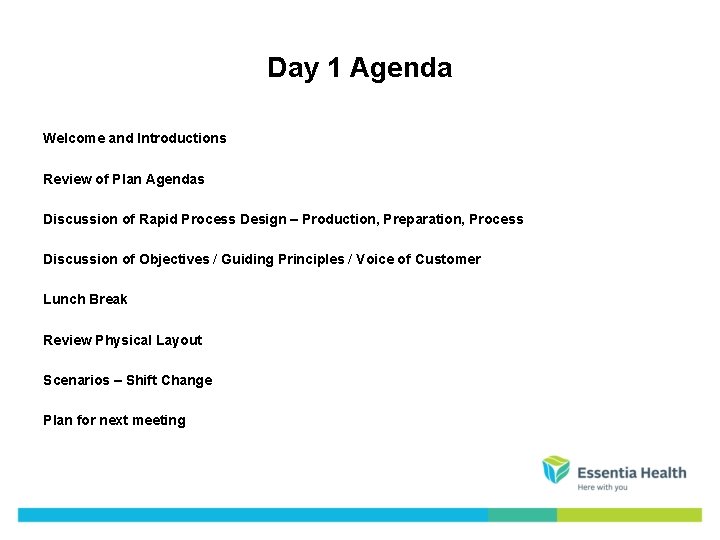 Day 1 Agenda

Welcome and Introductions

Review of Plan Agendas

Discussion of Rapid Process Design – Production, Preparation, Process

Discussion of Objectives / Guiding Principles / Voice of Customer

Lunch Break

Review Physical Layout

Scenarios – Shift Change

Plan for next meeting

Essentia Health
Here with you